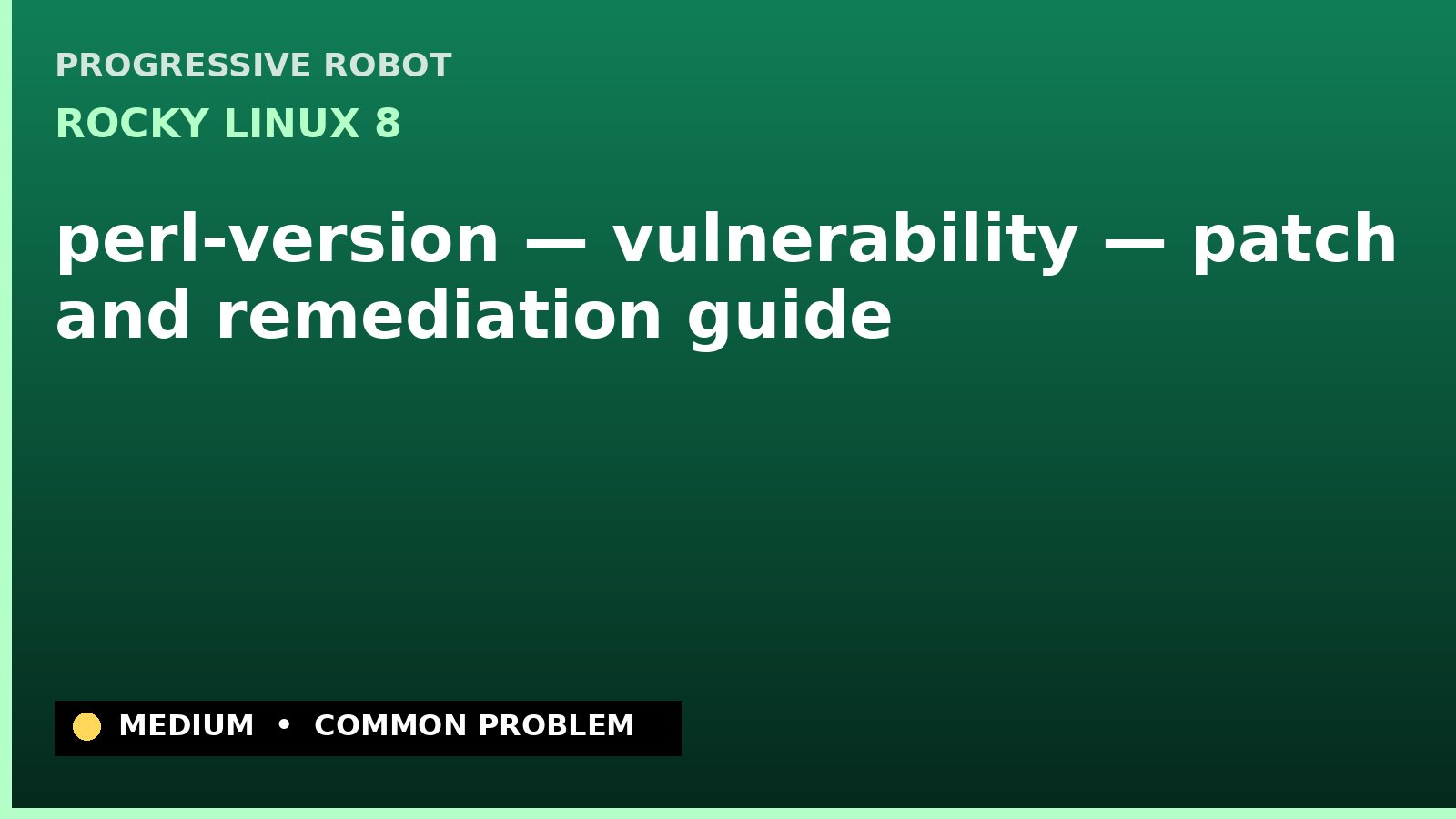 PROGRESSIVE ROBOT

ROCKY LINUX 8

perl-version — vulnerability — patch and remediation guide

MEDIUM • COMMON PROBLEM